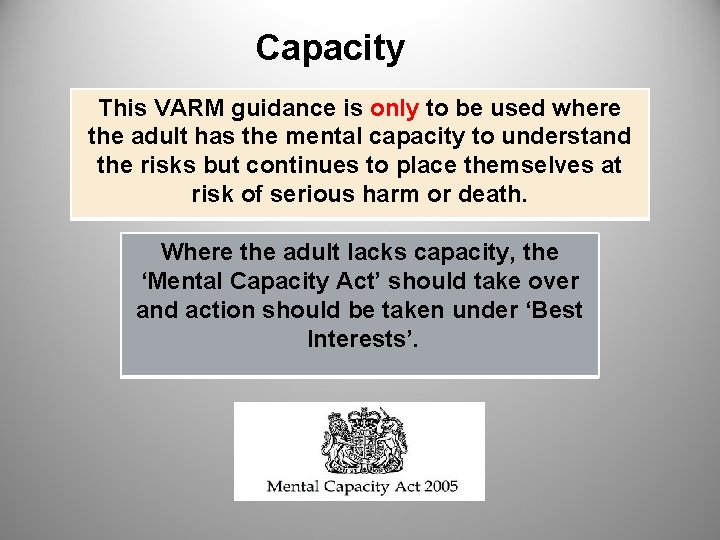 Capacity

This VARM guidance is only to be used where the adult has the mental capacity to understand the risks but continues to place themselves at risk of serious harm or death.

Where the adult lacks capacity, the ‘Mental Capacity Act’ should take over and action should be taken under ‘Best Interests’.

Mental Capacity Act 2005